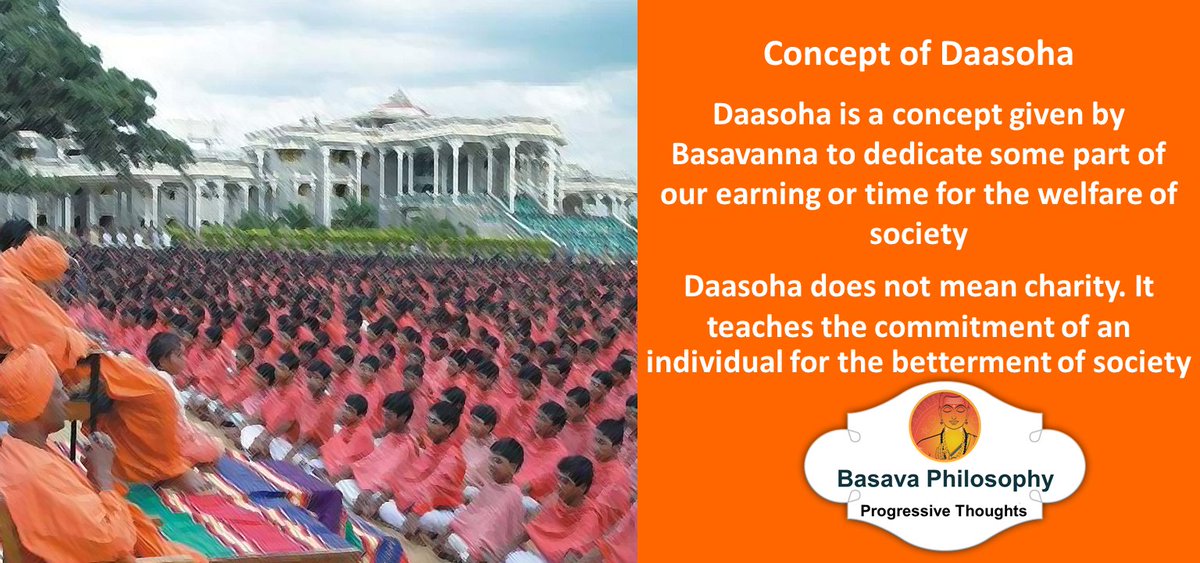 Concept of Daasoha

Daasoha is a concept given by Basavanna to dedicate some part of our earning or time for the welfare of society

Daasoha does not mean charity. It teaches the commitment of an individual for the betterment of society

Basava Philosophy
Progressive Thoughts